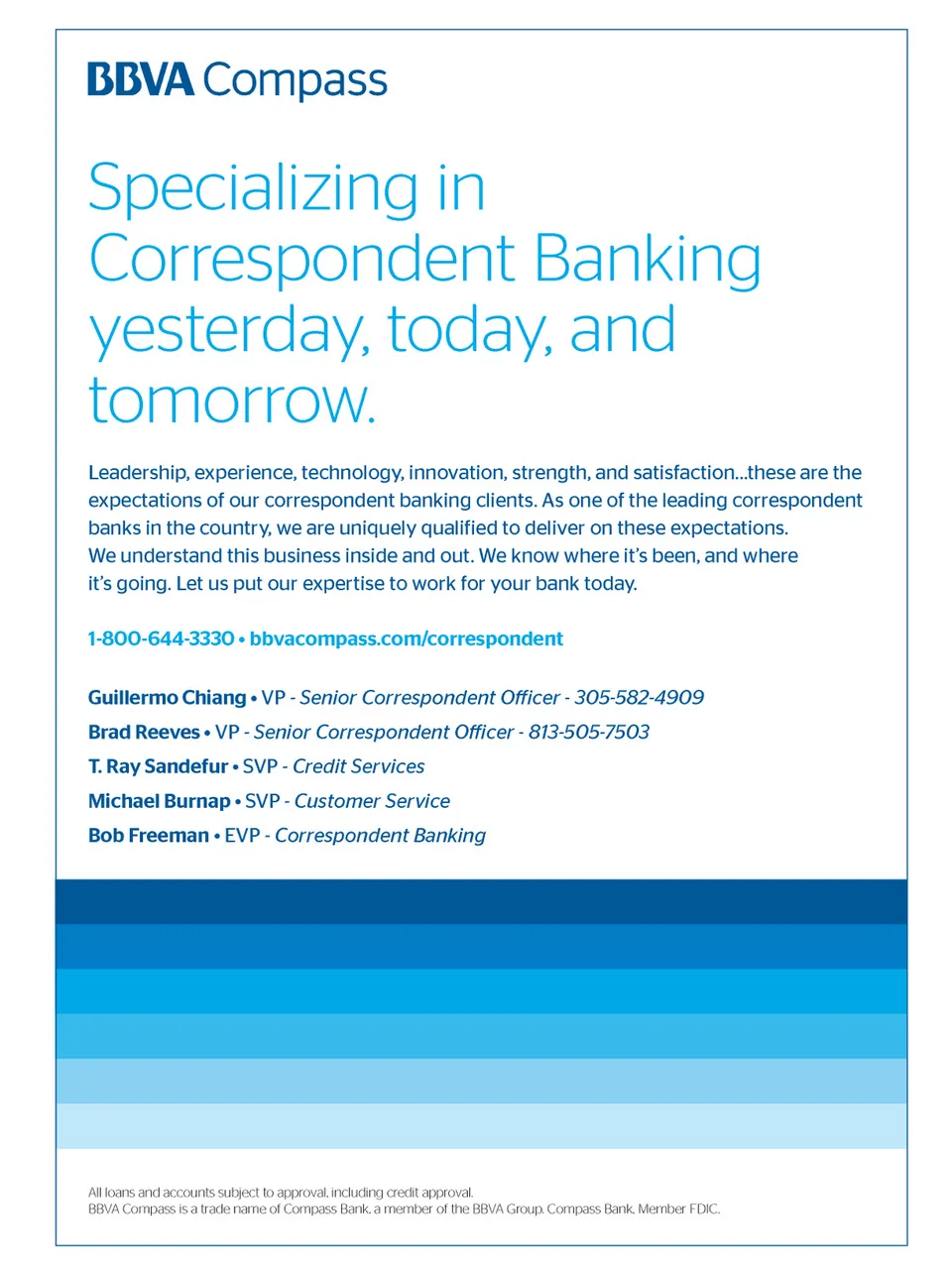 BBVA Compass

Specializing in Correspondent Banking yesterday, today, and tomorrow.

Leadership, experience, technology, innovation, strength, and satisfaction...these are the expectations of our correspondent banking clients. As one of the leading correspondent banks in the country, we are uniquely qualified to deliver on these expectations. We understand this business inside and out. We know where it's been, and where it's going. Let us put our expertise to work for your bank today.

1-800-644-3330 • bbvacompass.com/correspondent

Guillermo Chiang • VP - Senior Correspondent Officer - 305-582-4909
Brad Reeves • VP - Senior Correspondent Officer - 813-505-7503
T. Ray Sandefur • SVP - Credit Services
Michael Burnap • SVP - Customer Service
Bob Freeman • EVP - Correspondent Banking

All loans and accounts subject to approval, including credit approval.
BBVA Compass is a trade name of Compass Bank, a member of the BBVA Group. Compass Bank, Member FDIC.